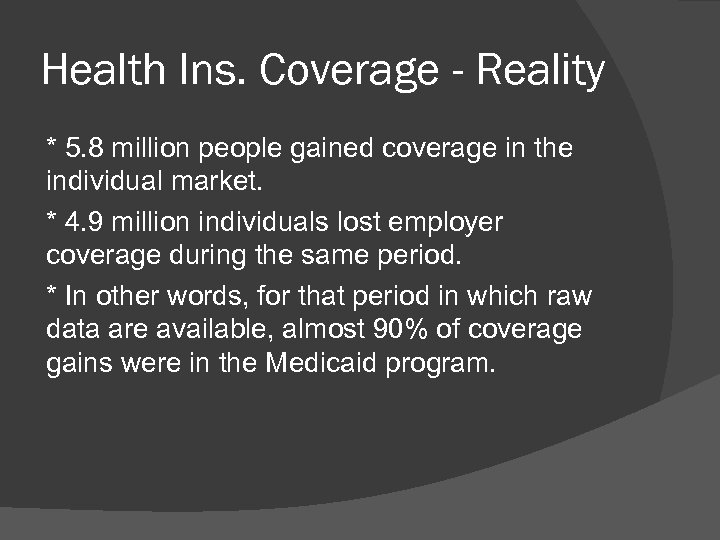 Health Ins. Coverage - Reality

* 5.8 million people gained coverage in the individual market.

* 4.9 million individuals lost employer coverage during the same period.

* In other words, for that period in which raw data are available, almost 90% of coverage gains were in the Medicaid program.